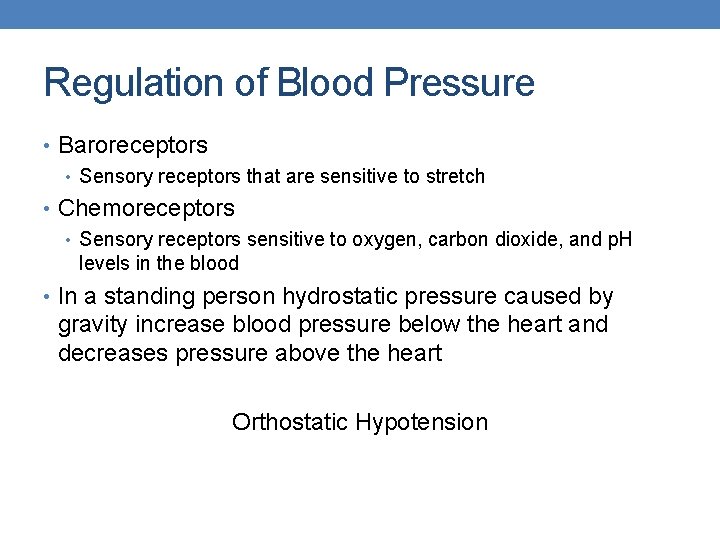 Regulation of Blood Pressure

• Baroreceptors
  • Sensory receptors that are sensitive to stretch
• Chemoreceptors
  • Sensory receptors sensitive to oxygen, carbon dioxide, and pH levels in the blood
• In a standing person hydrostatic pressure caused by gravity increase blood pressure below the heart and decreases pressure above the heart

Orthostatic Hypotension